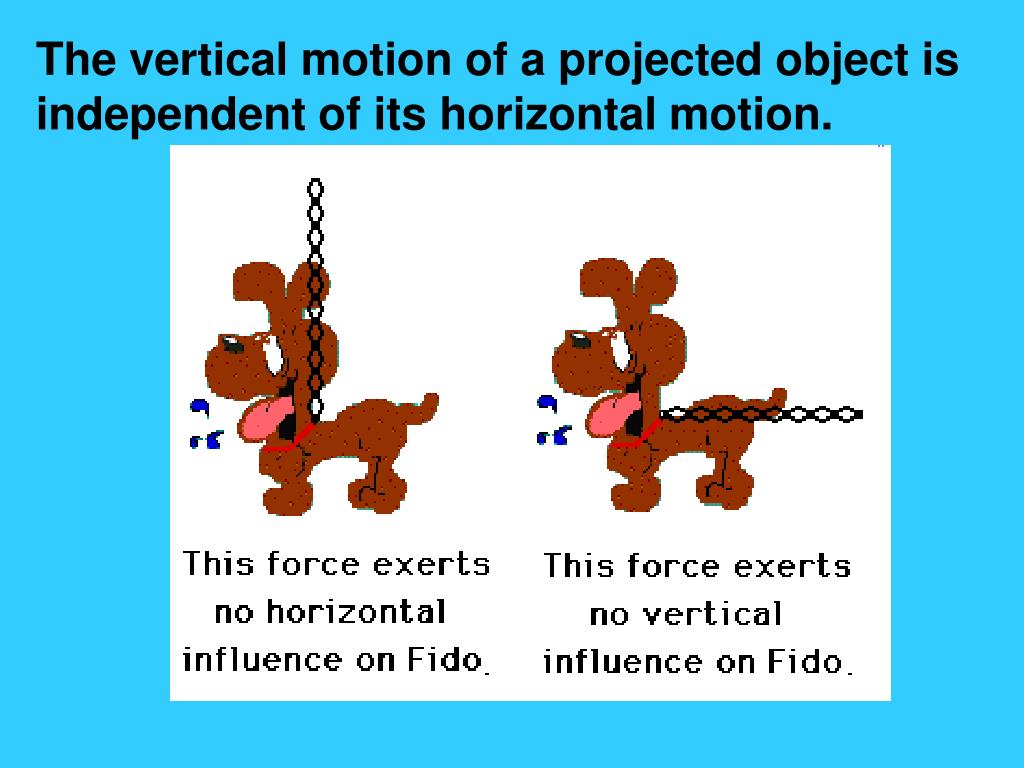 The vertical motion of a projected object is independent of its horizontal motion.

This force exerts no horizontal influence on Fido.

This force exerts no vertical influence on Fido.